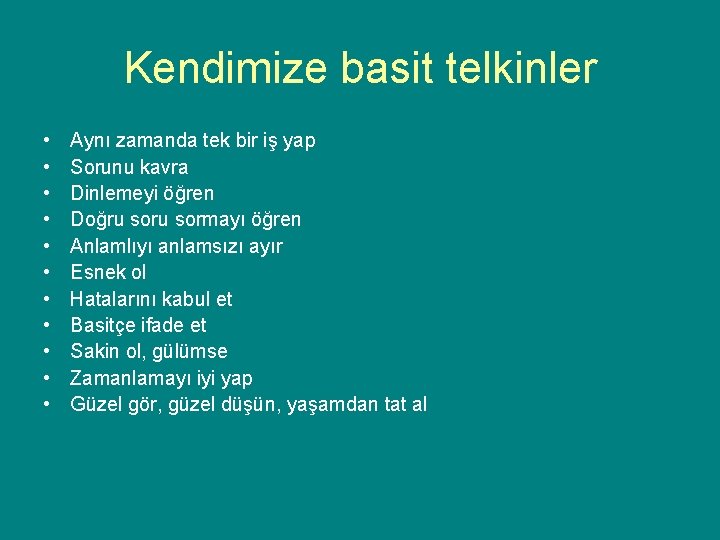 Kendimize basit telkinler

• Aynı zamanda tek bir iş yap
• Sorunu kavra
• Dinlemeyi öğren
• Doğru soru sormayı öğren
• Anlamlıyı anlamsızı ayır
• Esnek ol
• Hatalarını kabul et
• Basitçe ifade et
• Sakin ol, gülümse
• Zamanlamayı iyi yap
• Güzel gör, güzel düşün, yaşamdan tat al